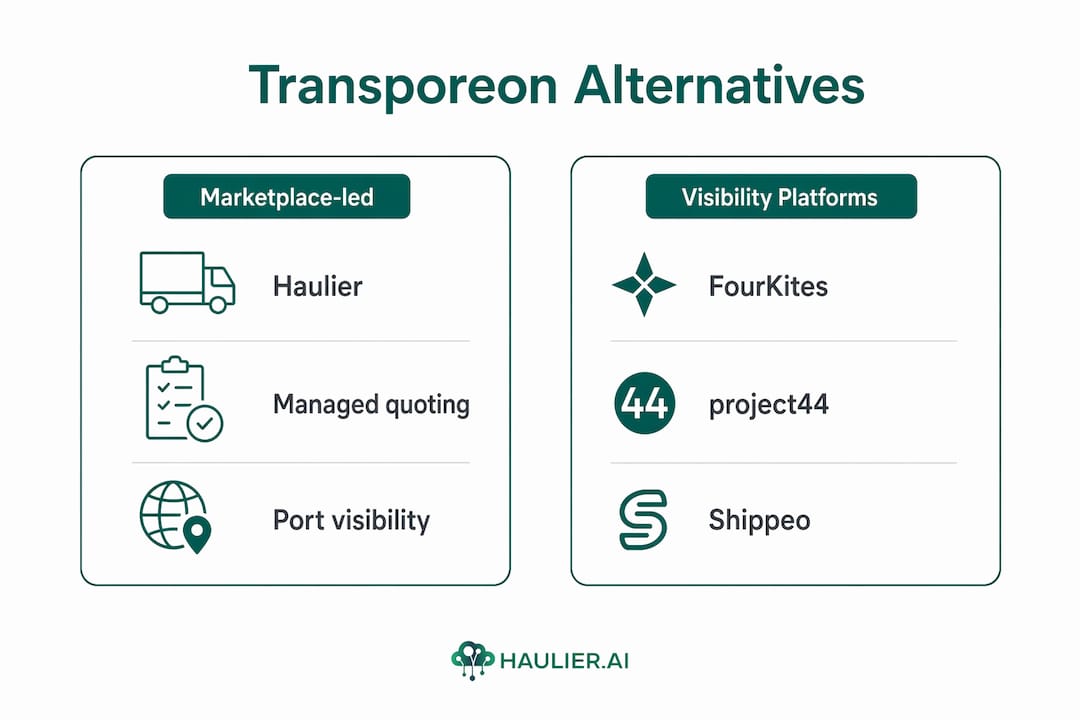 Transporeon Alternatives

Marketplace-led

Haulier

Managed quoting

Port visibility

Visibility Platforms

FourKites

44 project44

Shippeo

HAULIER.AI